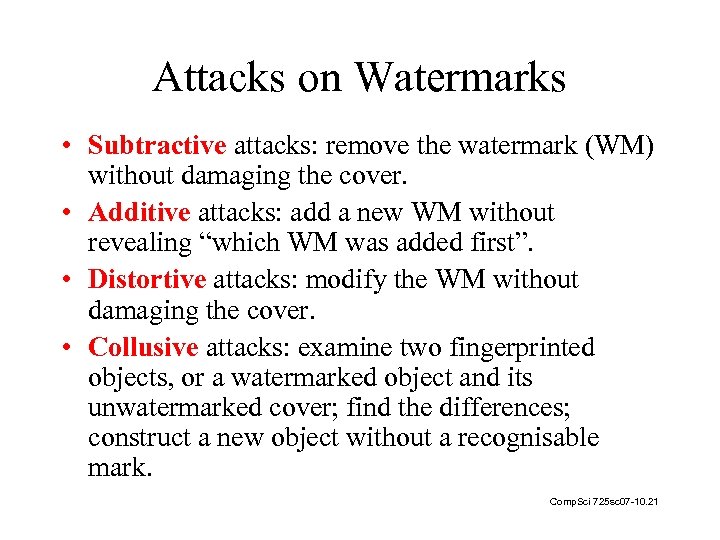 Attacks on Watermarks

• Subtractive attacks: remove the watermark (WM) without damaging the cover.

• Additive attacks: add a new WM without revealing “which WM was added first”.

• Distortive attacks: modify the WM without damaging the cover.

• Collusive attacks: examine two fingerprinted objects, or a watermarked object and its unwatermarked cover; find the differences; construct a new object without a recognisable mark.

CompSci 725sc07-10.21